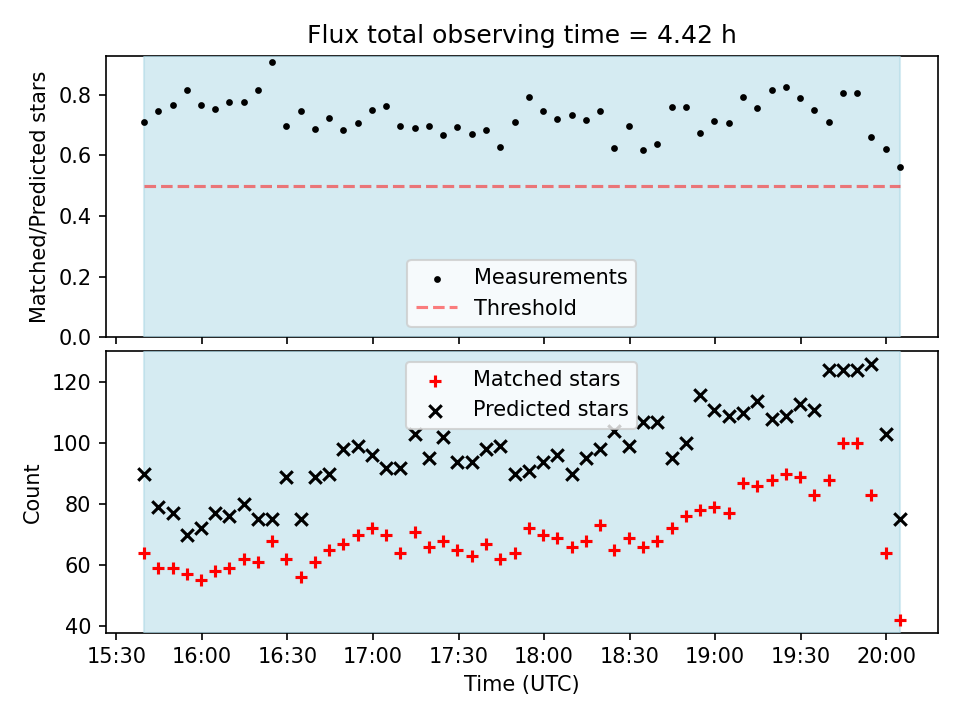 Flux total observing time = 4.42 h

Matched/Predicted stars

0.8
0.6
0.4
0.2
0.0

Measurements
Threshold

Count

120
100
80
60
40

Matched stars
Predicted stars

15:30 16:00 16:30 17:00 17:30 18:00 18:30 19:00 19:30 20:00

Time (UTC)